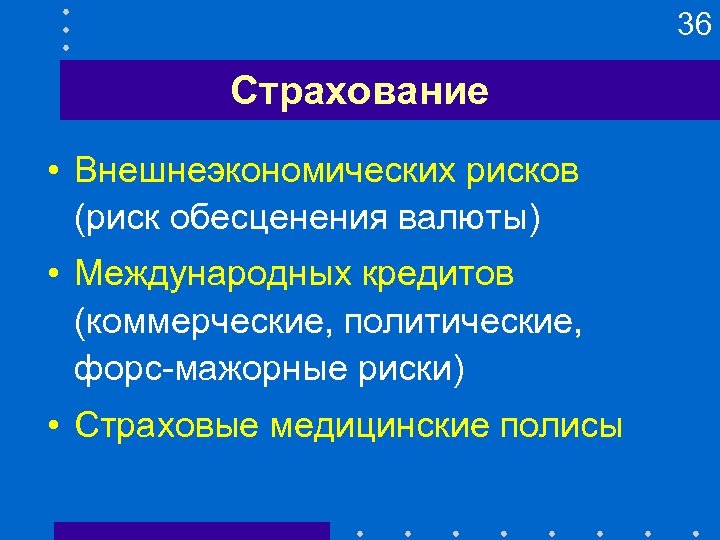 36

Страхование

• Внешнеэкономических рисков (риск обесценения валюты)
• Международных кредитов (коммерческие, политические, форс-мажорные риски)
• Страховые медицинские полисы